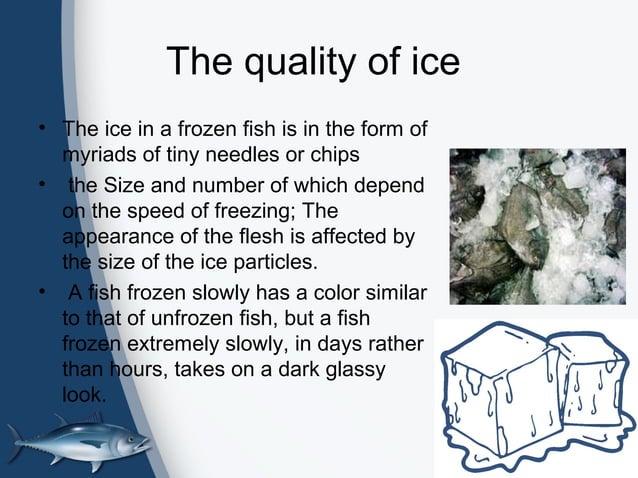 The quality of ice

• The ice in a frozen fish is in the form of myriads of tiny needles or chips

• the Size and number of which depend on the speed of freezing; The appearance of the flesh is affected by the size of the ice particles.

• A fish frozen slowly has a color similar to that of unfrozen fish, but a fish frozen extremely slowly, in days rather than hours, takes on a dark glassy look.